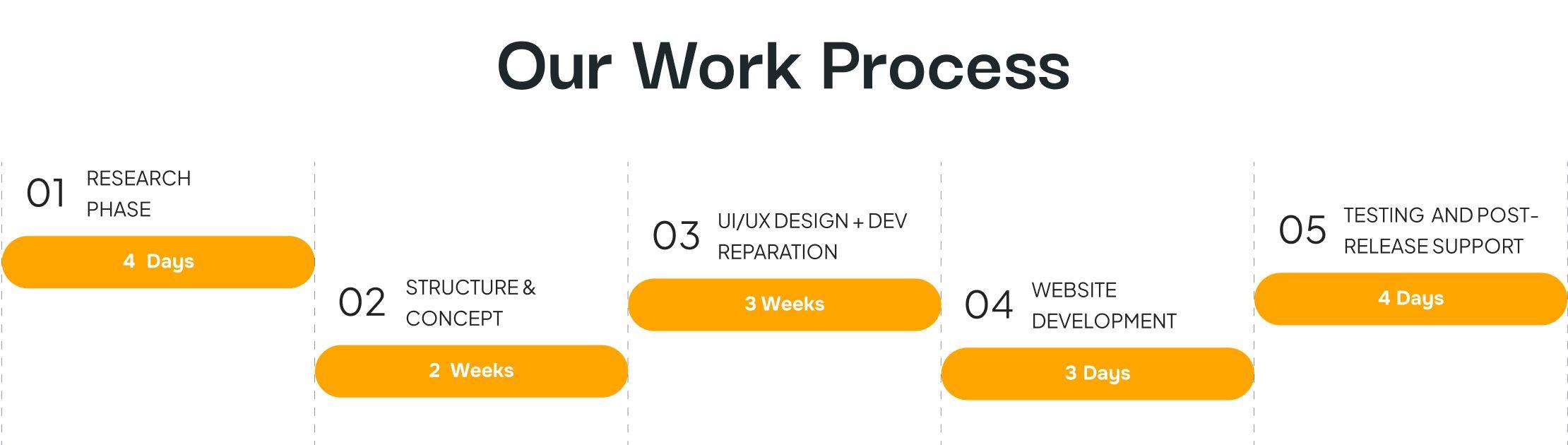 Our Work Process

01 RESEARCH PHASE

4 Days

02 STRUCTURE & CONCEPT

2 Weeks

03 UI/UX DESIGN + DEV REPARATION

3 Weeks

04 WEBSITE DEVELOPMENT

3 Days

05 TESTING AND POST-RELEASE SUPPORT

4 Days